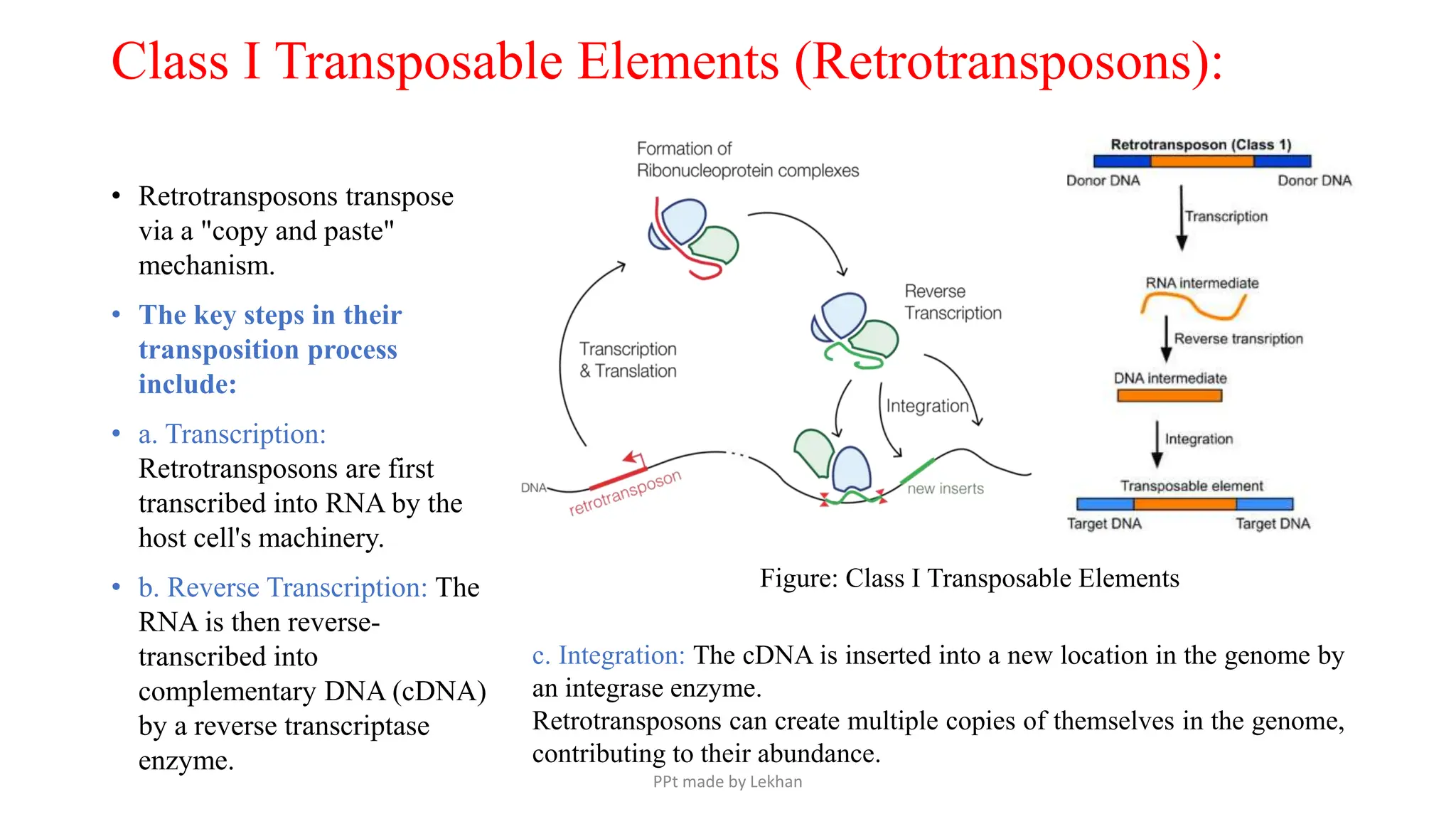 Class I Transposable Elements (Retrotransposons):

• Retrotransposons transpose via a "copy and paste" mechanism.

• The key steps in their transposition process include:

• a. Transcription: Retrotransposons are first transcribed into RNA by the host cell's machinery.

• b. Reverse Transcription: The RNA is then reverse-transcribed into complementary DNA (cDNA) by a reverse transcriptase enzyme.

Formation of Ribonucleoprotein complexes

Reverse Transcription

Transcription & Translation

Integration

DNA

retrotransposon

new inserts

Retrotransposon (Class 1)

Donor DNA

Donor DNA

Transcription

RNA intermediate

Reverse transription

DNA intermediate

Integration

Transposable element

Target DNA

Target DNA

Figure: Class I Transposable Elements

c. Integration: The cDNA is inserted into a new location in the genome by an integrase enzyme.
Retrotransposons can create multiple copies of themselves in the genome, contributing to their abundance.

PPt made by Lekhan